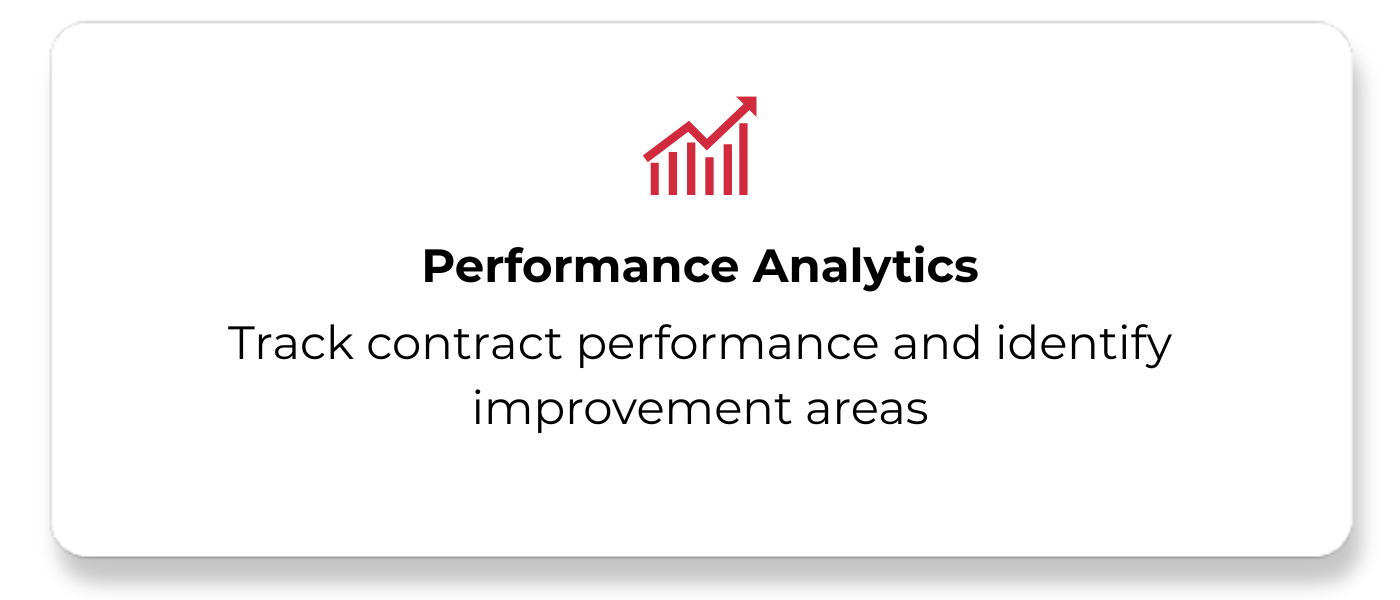 Performance Analytics

Track contract performance and identify improvement areas